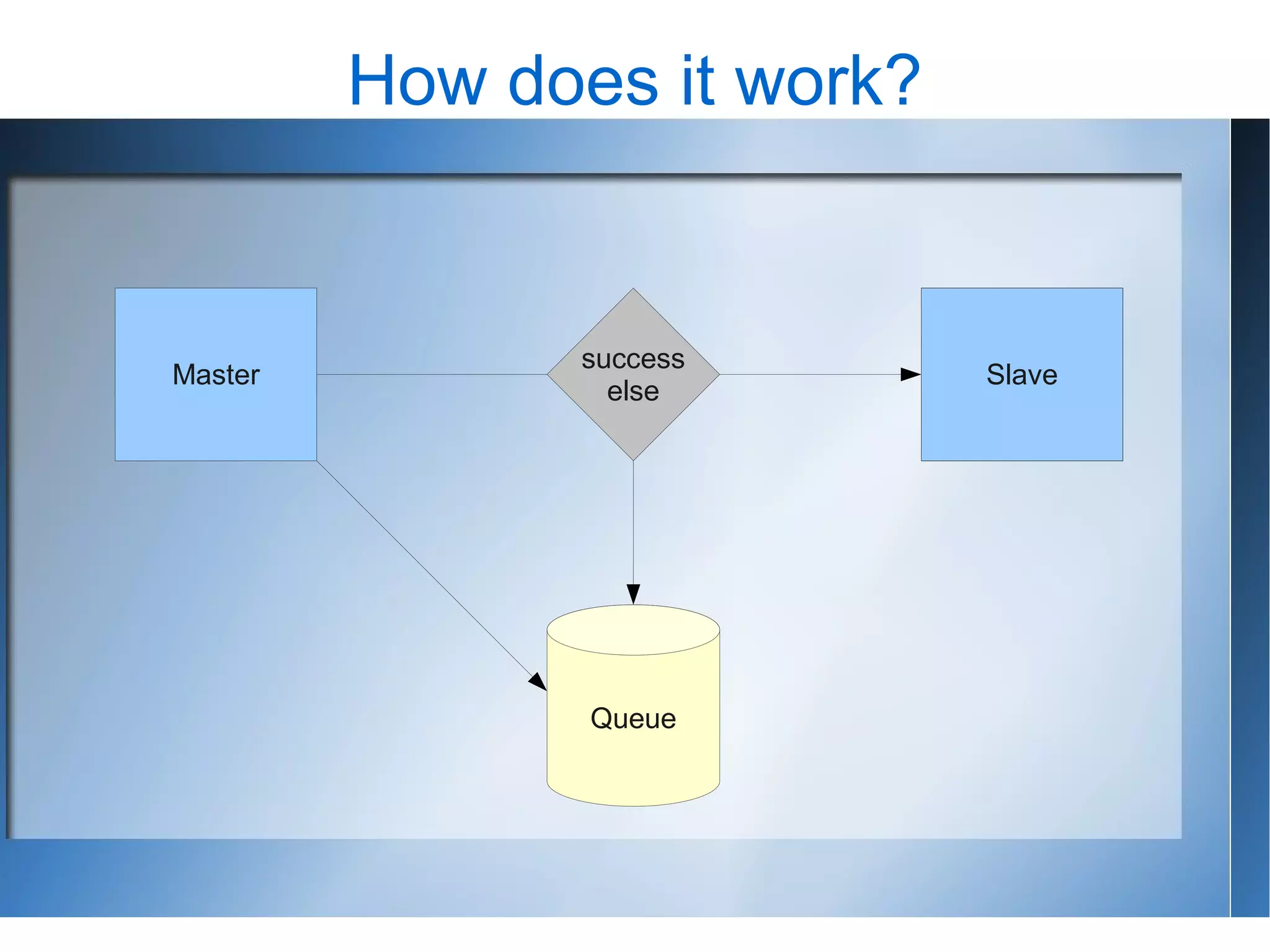 How does it work?

Master

success
else

Slave

Queue